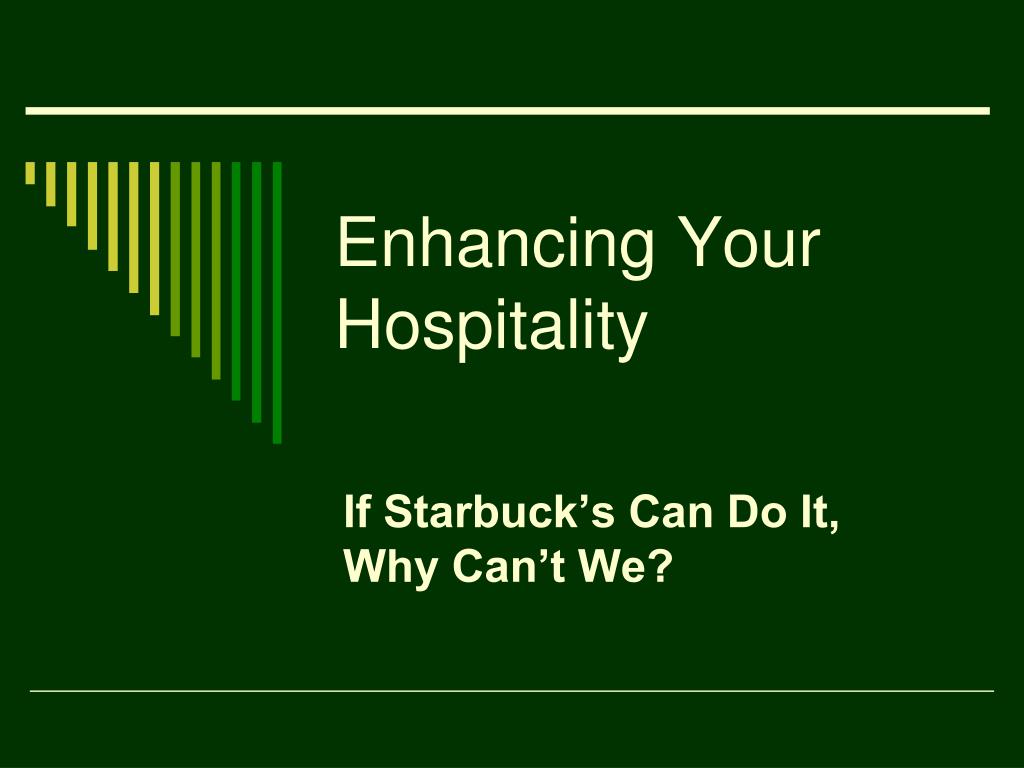 Enhancing Your Hospitality

If Starbuck’s Can Do It, Why Can’t We?